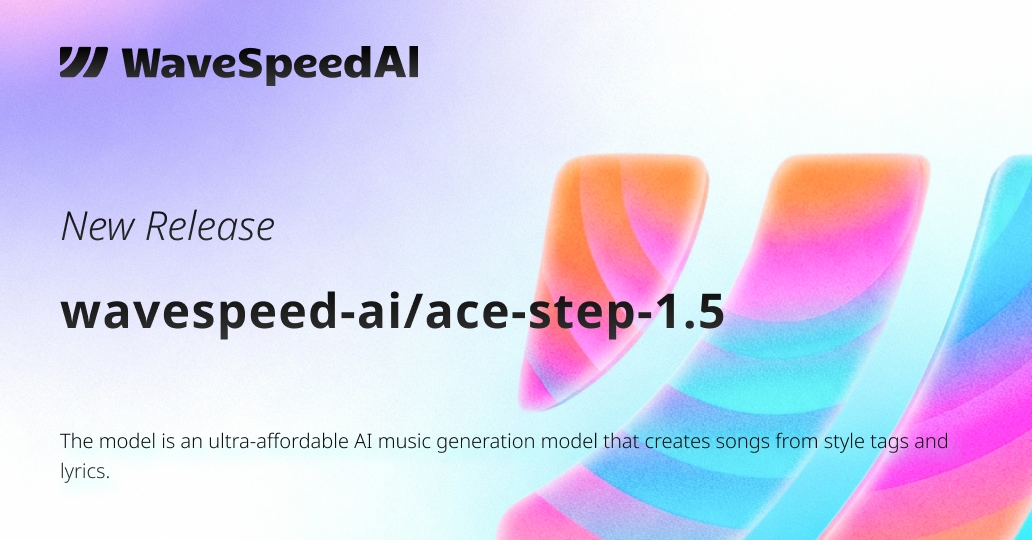 WaveSpeedAI

New Release

wavespeed-ai/ace-step-1.5

The model is an ultra-affordable AI music generation model that creates songs from style tags and lyrics.